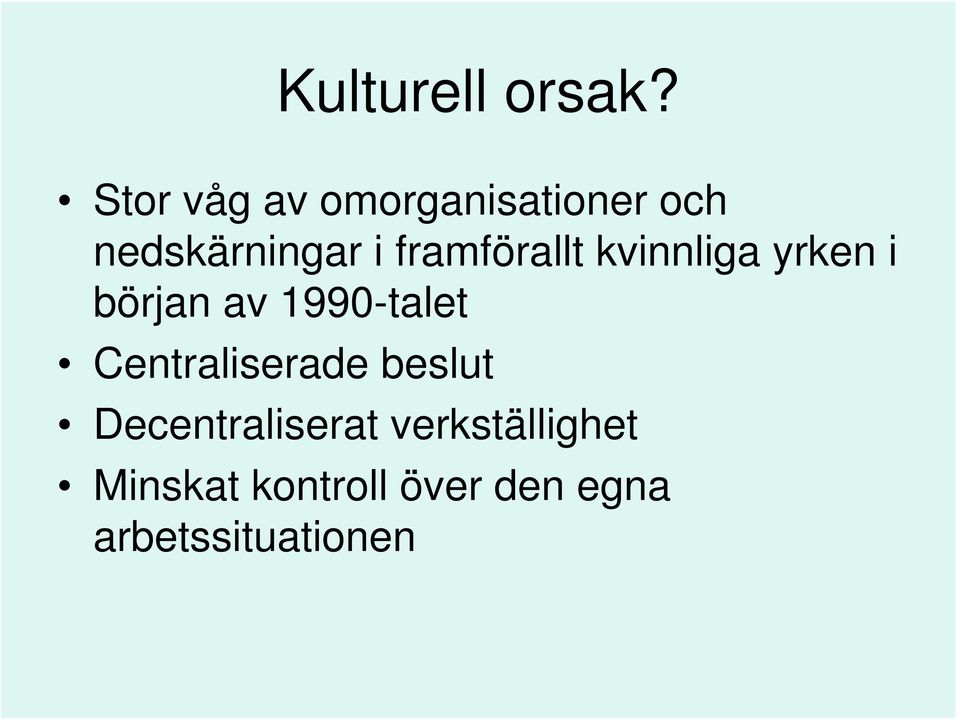 Kulturell orsak?

• Stor våg av omorganisationer och nedskärningar i framförallt kvinnliga yrken i början av 1990-talet
• Centraliserade beslut
• Decentraliserat verkställighet
• Minskat kontroll över den egna arbetssituationen